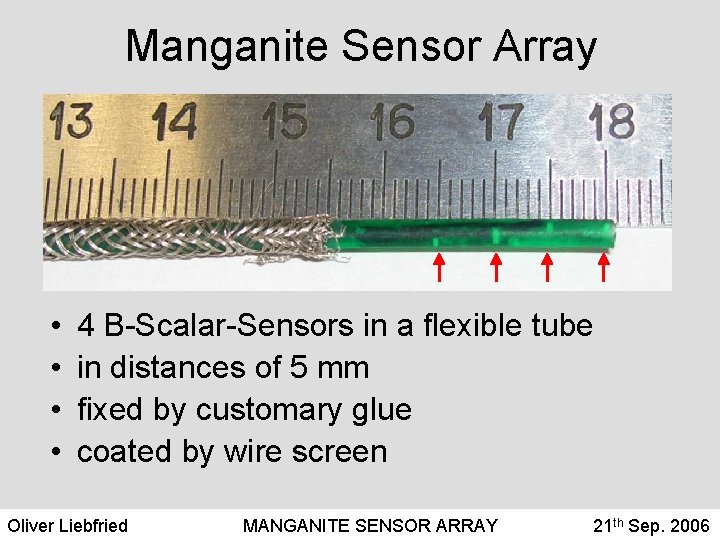 Manganite Sensor Array

13 14 15 16 17 18

• 4 B-Scalar-Sensors in a flexible tube
• in distances of 5 mm
• fixed by customary glue
• coated by wire screen

Oliver Liebfried MANGANITE SENSOR ARRAY 21$^{th}$ Sep. 2006